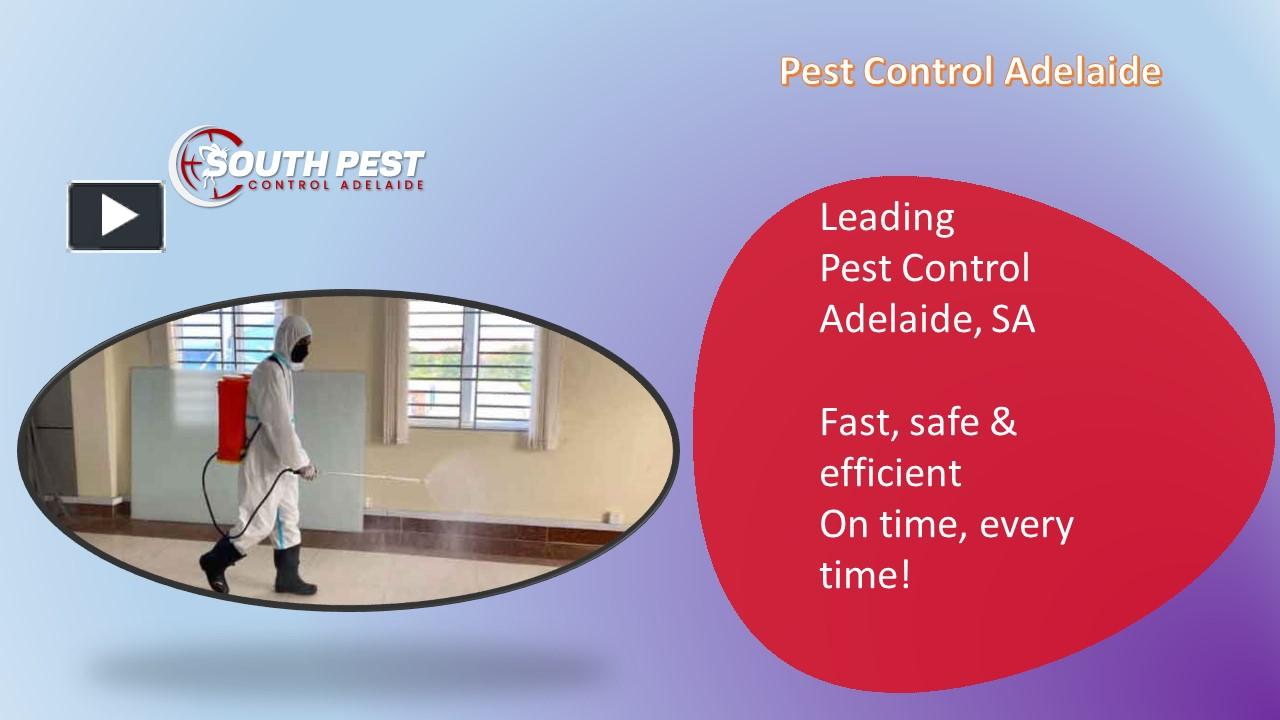 Pest Control Adelaide

SOUTH PEST
CONTROL ADELAIDE

Leading
Pest Control
Adelaide, SA

Fast, safe & efficient
On time, every time!